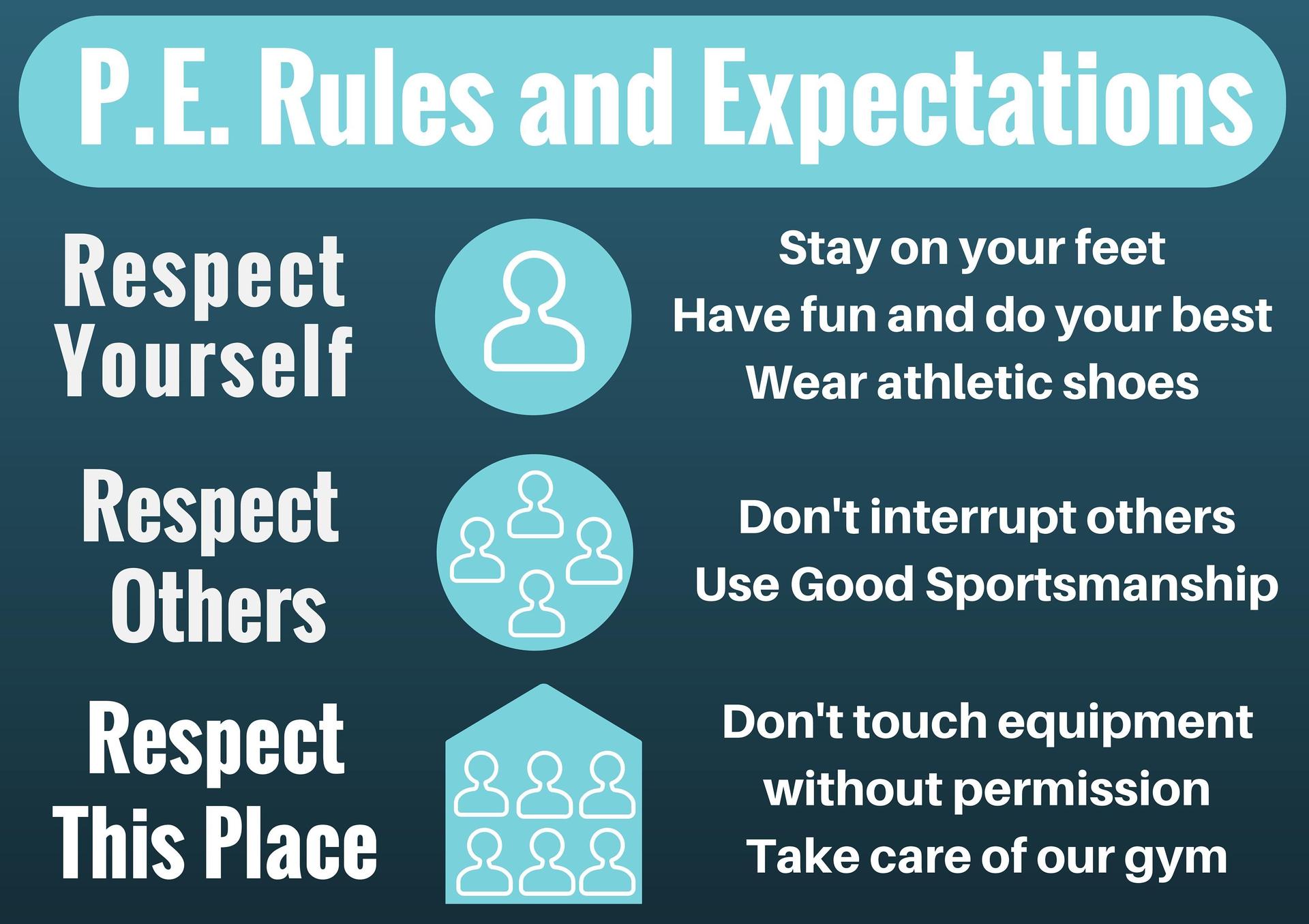 P.E. Rules and Expectations

Respect Yourself

Stay on your feet
Have fun and do your best
Wear athletic shoes

Respect Others

Don't interrupt others
Use Good Sportsmanship

Respect This Place

Don't touch equipment without permission
Take care of our gym